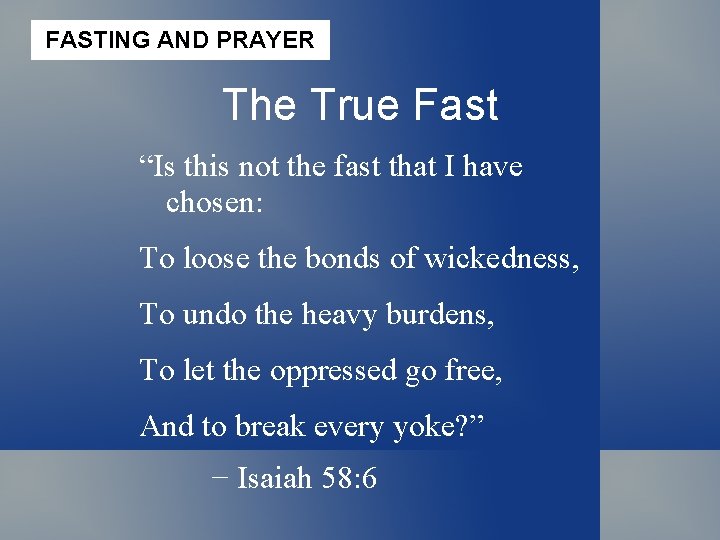 FASTING AND PRAYER

The True Fast

“Is this not the fast that I have chosen:

To loose the bonds of wickedness,

To undo the heavy burdens,

To let the oppressed go free,

And to break every yoke?”

− Isaiah 58:6